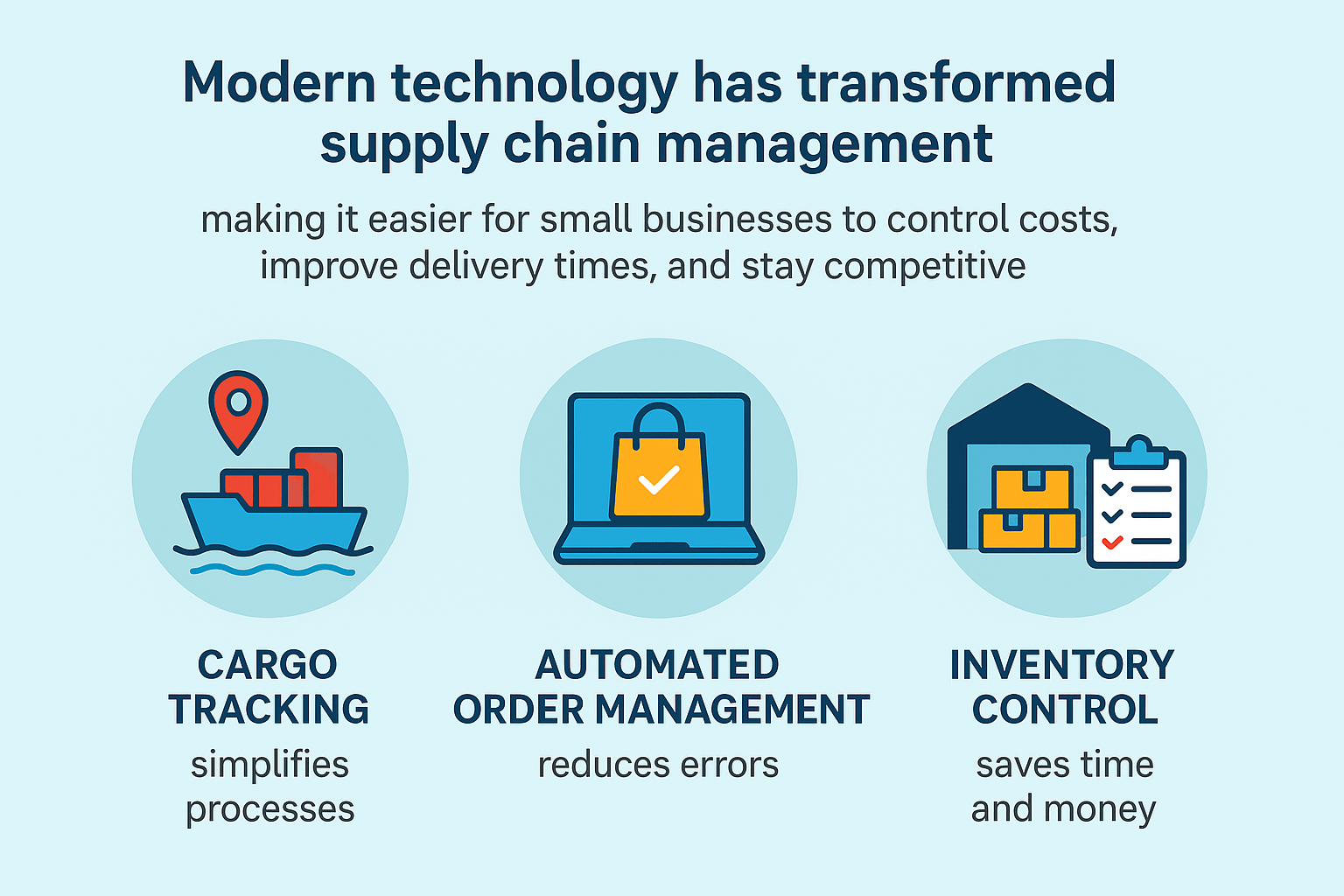 Modern technology has transformed supply chain management

making it easier for small businesses to control costs, improve delivery times, and stay competitive

CARGO TRACKING

simplifies processes

AUTOMATED ORDER MANAGEMENT

reduces errors

INVENTORY CONTROL

saves time and money